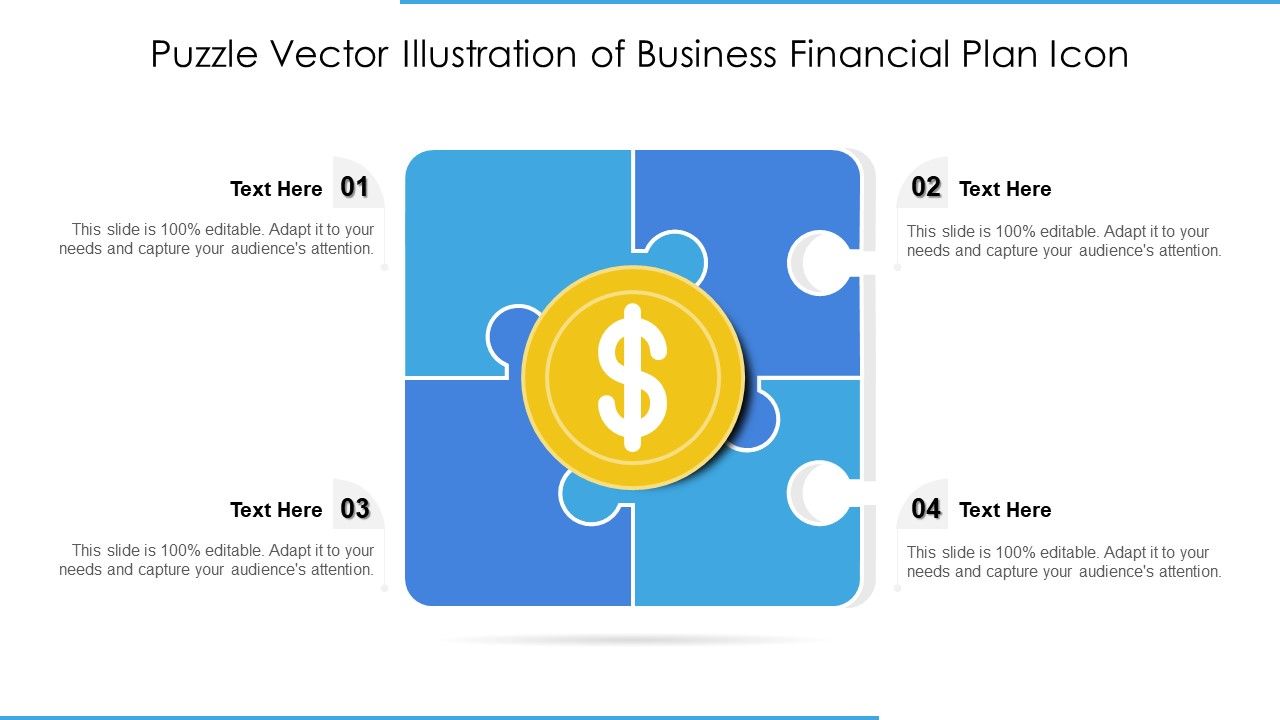 Puzzle Vector Illustration of Business Financial Plan Icon

Text Here 01

This slide is 100% editable. Adapt it to your needs and capture your audience's attention.

02 Text Here

This slide is 100% editable. Adapt it to your needs and capture your audience's attention.

$

Text Here 03

This slide is 100% editable. Adapt it to your needs and capture your audience's attention.

04 Text Here

This slide is 100% editable. Adapt it to your needs and capture your audience's attention.